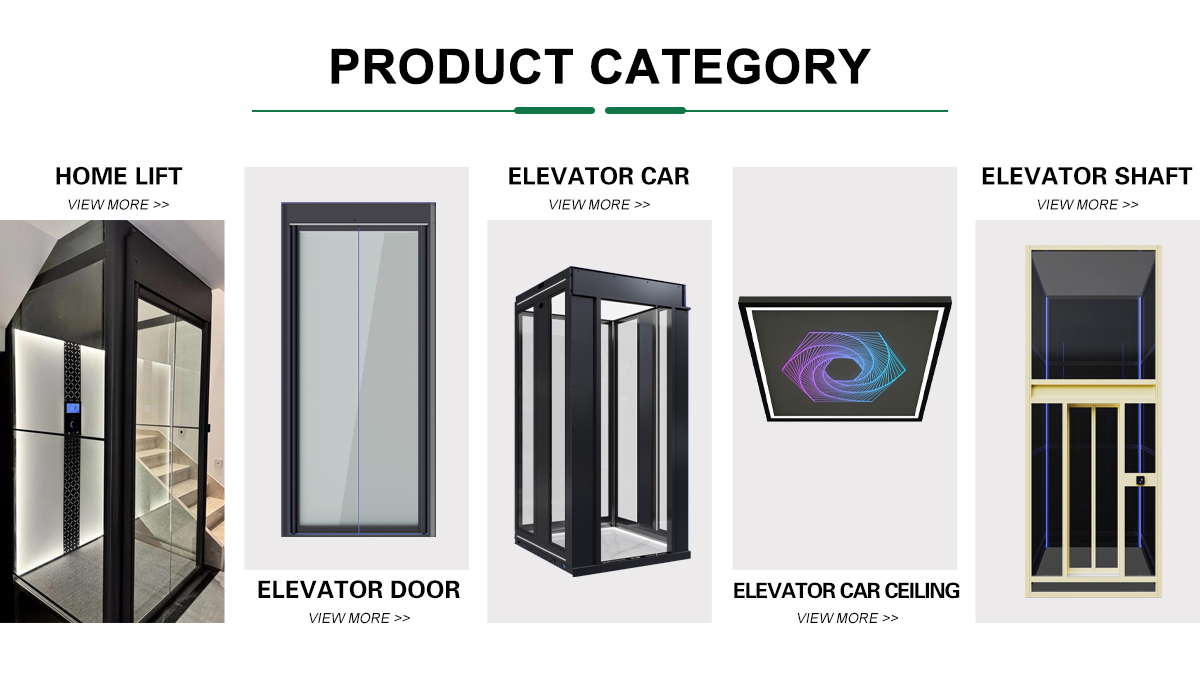 PRODUCT CATEGORY

HOME LIFT
VIEW MORE >>

ELEVATOR DOOR
VIEW MORE >>

ELEVATOR CAR
VIEW MORE >>

ELEVATOR CAR CEILING
VIEW MORE >>

ELEVATOR SHAFT
VIEW MORE >>